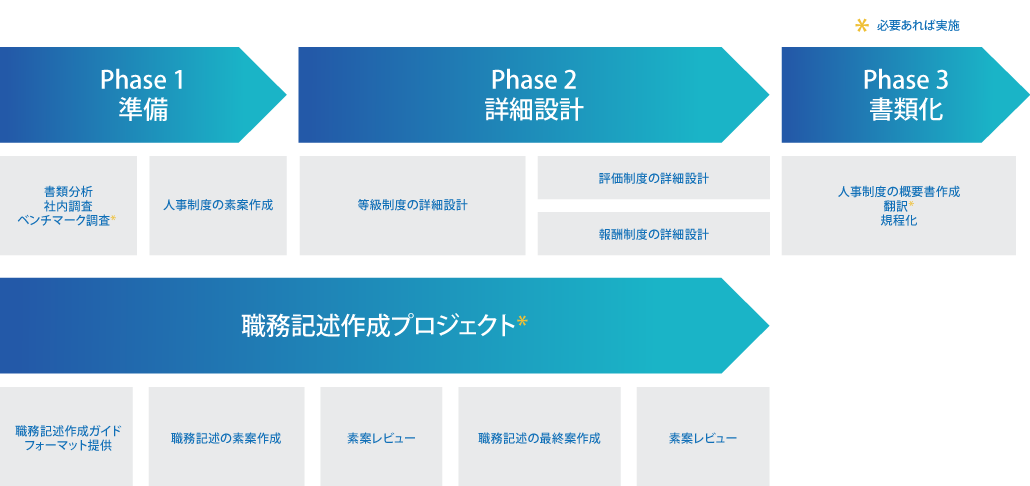 ＊ 必要あれば実施

Phase 1
準備

Phase 2
詳細設計

Phase 3
書類化

書類分析
社内調査
ベンチマーク調査＊

人事制度の素案作成

等級制度の詳細設計

評価制度の詳細設計

報酬制度の詳細設計

人事制度の概要書作成
翻訳＊
規程化

職務記述作成プロジェクト＊

職務記述作成ガイド
フォーマット提供

職務記述の素案作成

素案レビュー

職務記述の最終案作成

素案レビュー